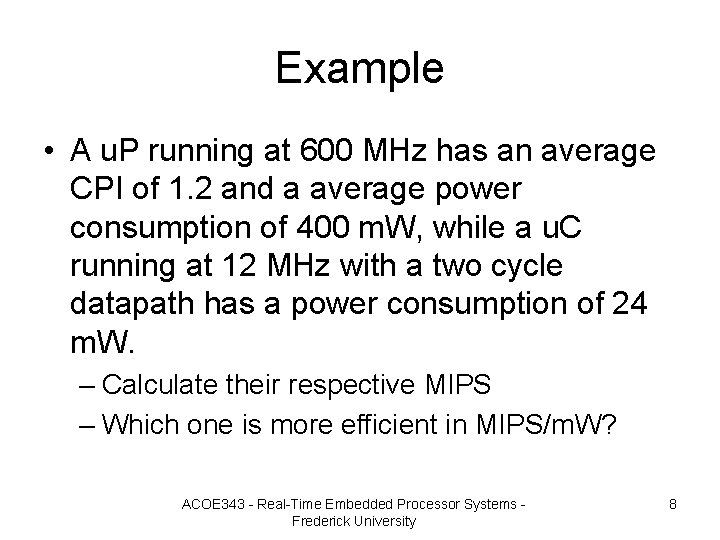 Example

• A uP running at 600 MHz has an average CPI of 1.2 and a average power consumption of 400 mW, while a uC running at 12 MHz with a two cycle datapath has a power consumption of 24 mW.

– Calculate their respective MIPS

– Which one is more efficient in MIPS/mW?

ACOE343 - Real-Time Embedded Processor Systems - Frederick University

8